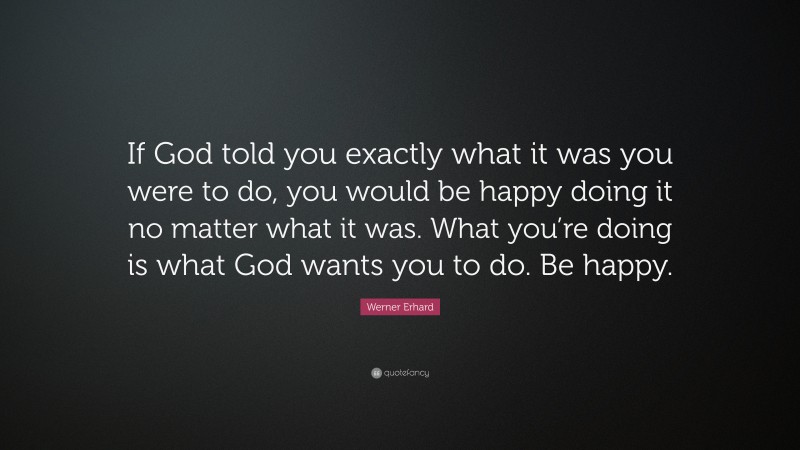 If God told you exactly what it was you were to do, you would be happy doing it no matter what it was. What you're doing is what God wants you to do. Be happy.

Werner Erhard

quotefancy